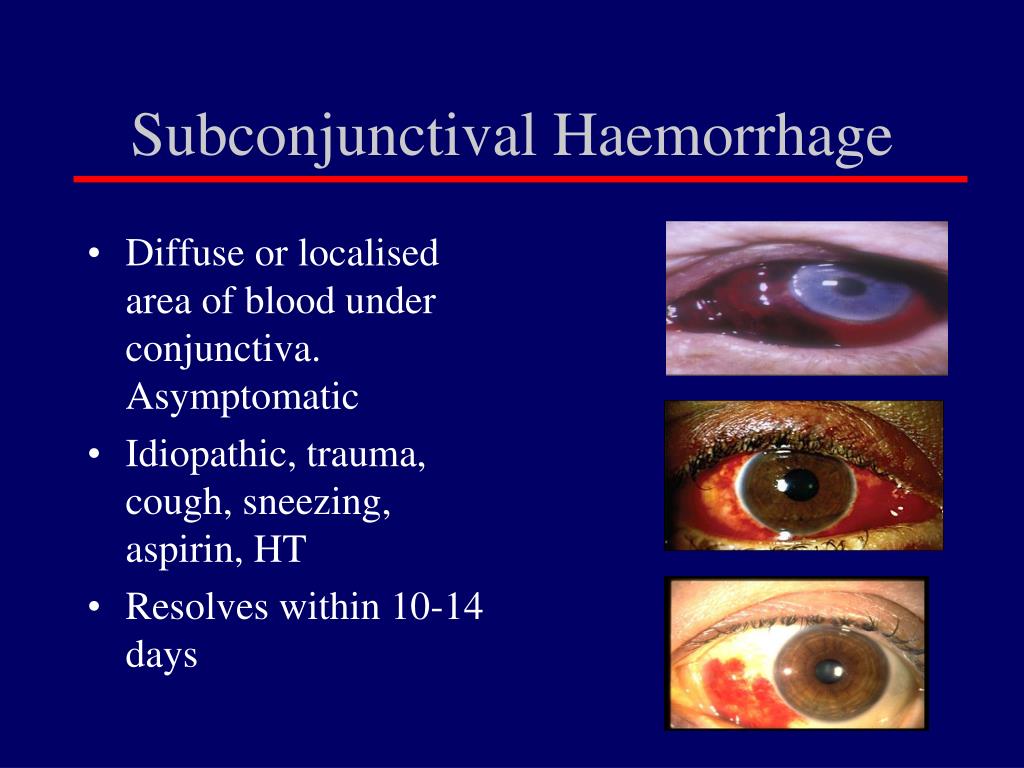 Subconjunctival Haemorrhage

• Diffuse or localised area of blood under conjunctiva. Asymptomatic

• Idiopathic, trauma, cough, sneezing, aspirin, HT

• Resolves within 10-14 days